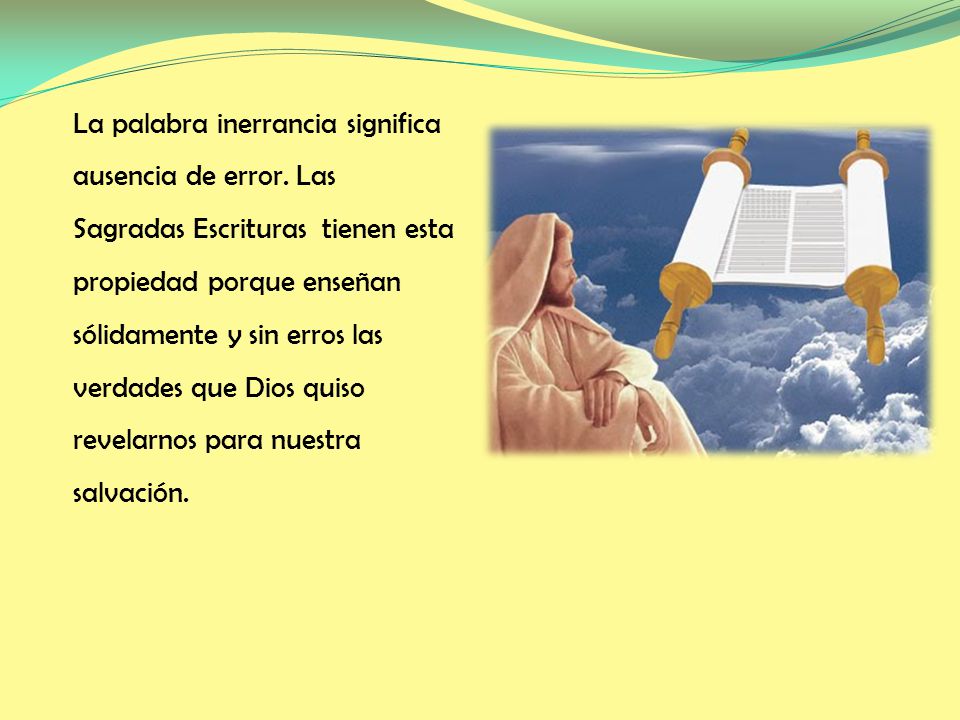 La palabra inerrancia significa ausencia de error. Las Sagradas Escrituras  tienen esta propiedad porque enseñan sólidamente y sin erros las verdades que Dios quiso revelarnos para nuestra salvación.